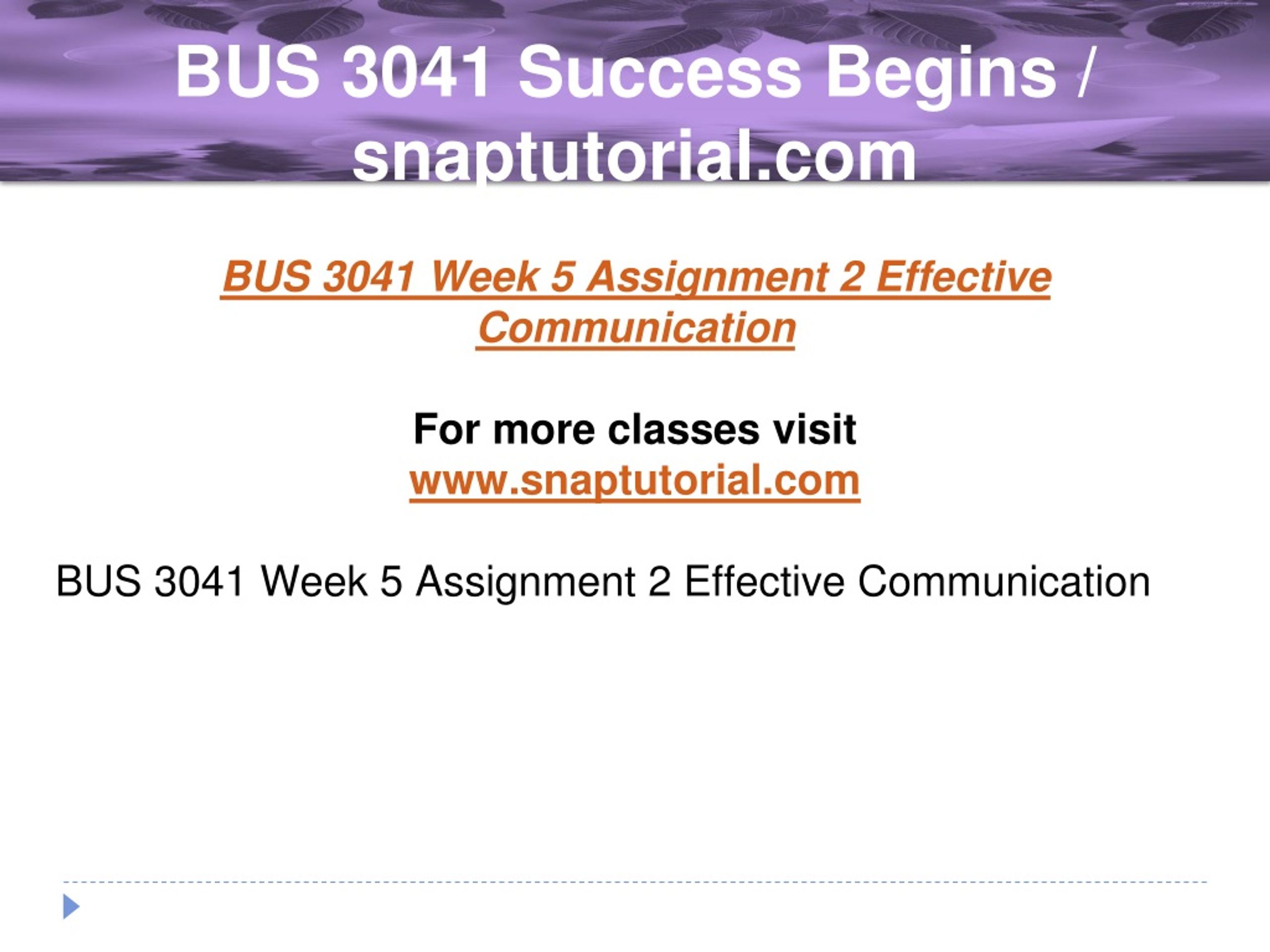 BUS 3041 Success Begins / snaptutorial.com

BUS 3041 Week 5 Assignment 2 Effective Communication

For more classes visit
www.snaptutorial.com

BUS 3041 Week 5 Assignment 2 Effective Communication